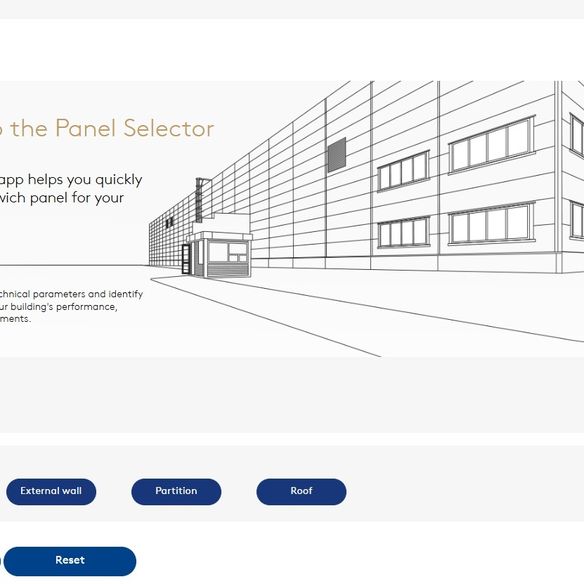 o the Panel Selector

app helps you quickly wich panel for your

chnical parameters and identify ur building's performance, ments.

External wall

Partition

Roof

Reset